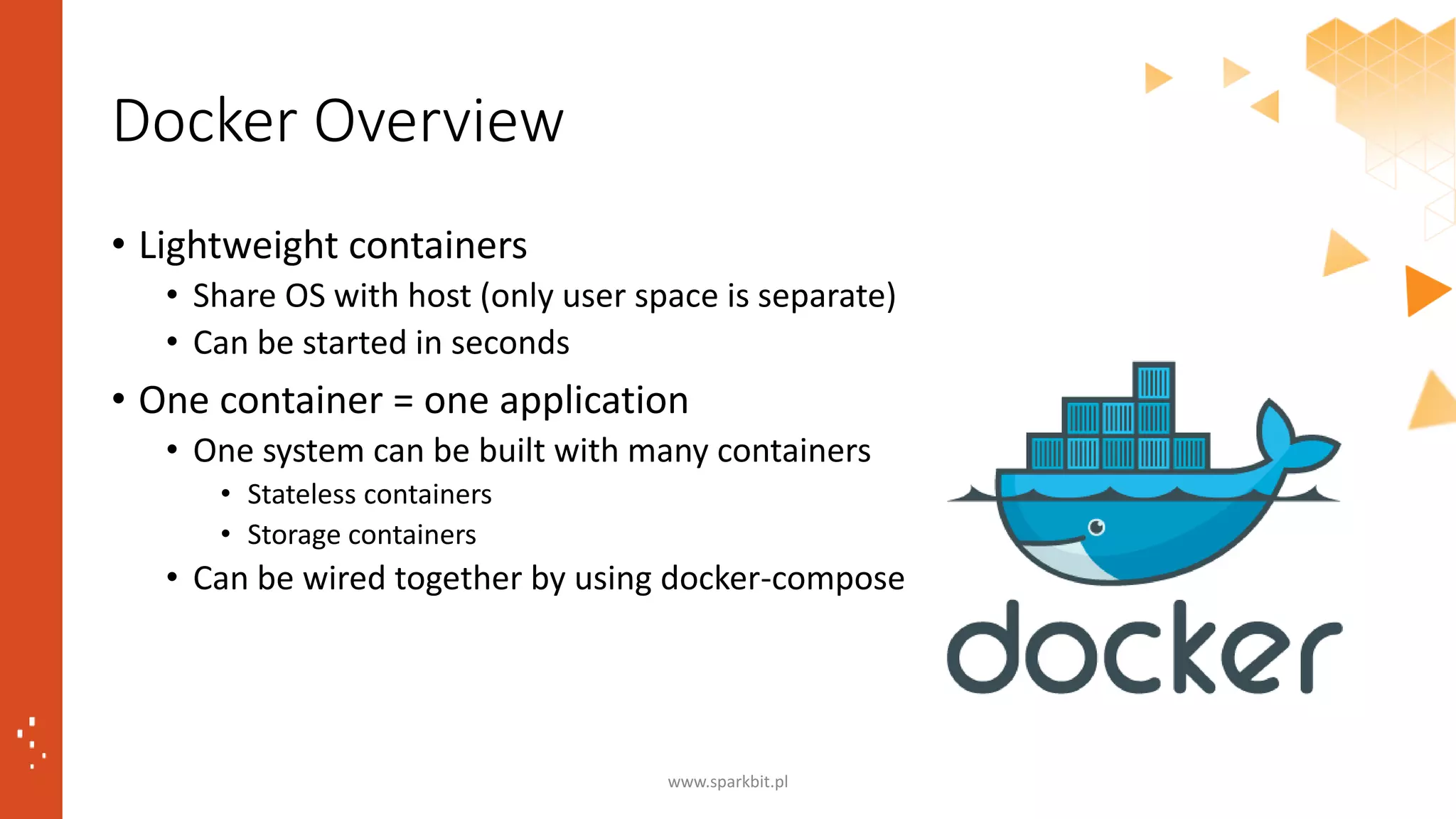 Docker Overview

• Lightweight containers
  • Share OS with host (only user space is separate)
  • Can be started in seconds
• One container = one application
  • One system can be built with many containers
    • Stateless containers
    • Storage containers
  • Can be wired together by using docker-compose

docker

www.sparkbit.pl